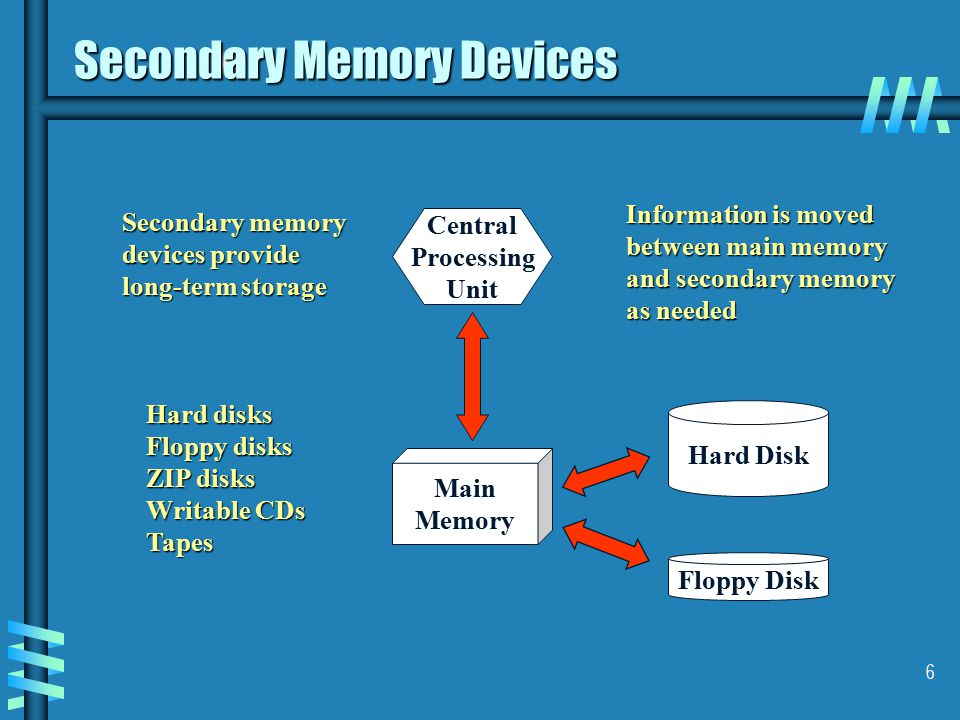 Secondary Memory Devices

Secondary memory devices provide long-term storage

Central Processing Unit

Information is moved between main memory and secondary memory as needed

Hard disks
Floppy disks
ZIP disks
Writable CDs
Tapes

Main Memory

Hard Disk

Floppy Disk

6